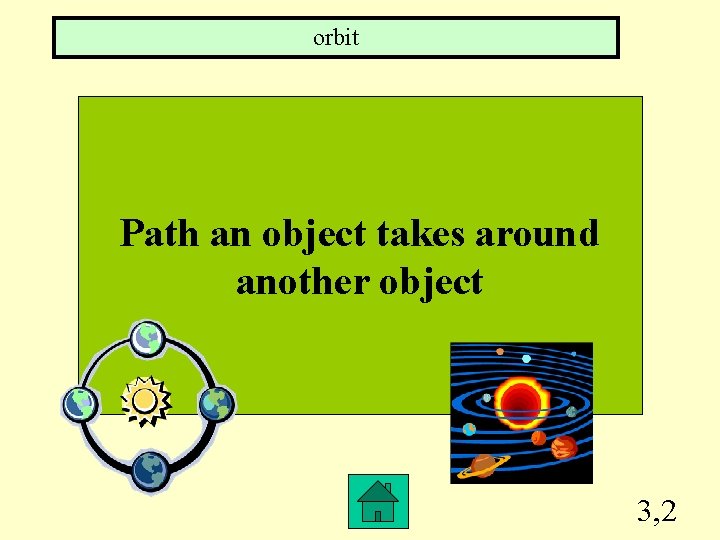 orbit

Path an object takes around another object

3,2